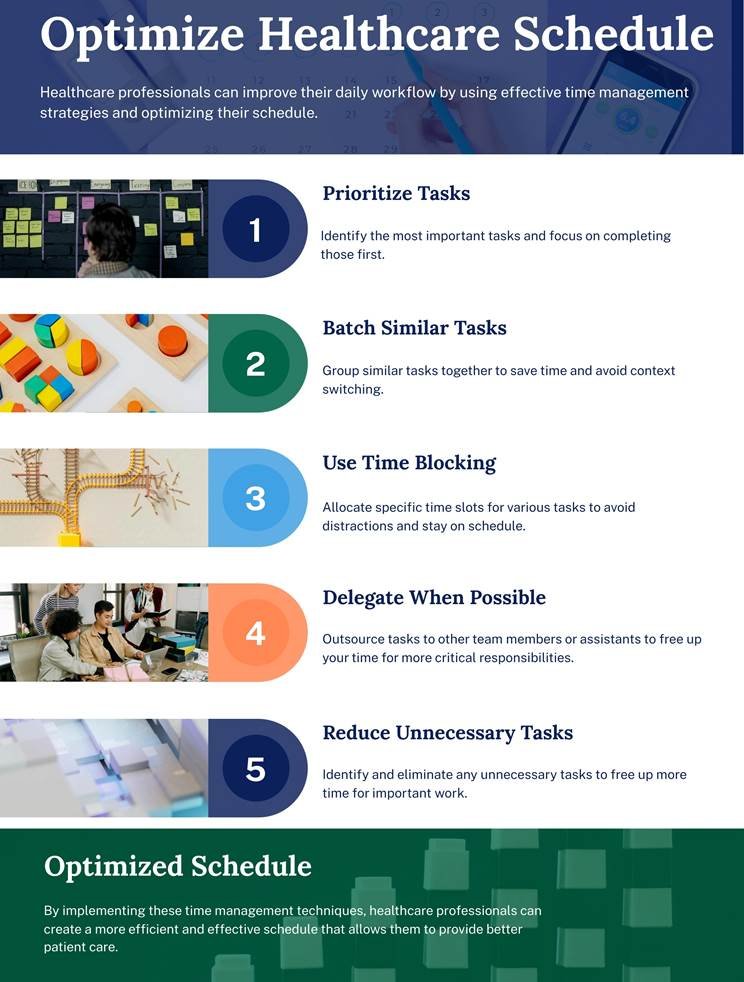 Optimize Healthcare Schedule

Healthcare professionals can improve their daily workflow by using effective time management strategies and optimizing their schedule.

1

Prioritize Tasks

Identify the most important tasks and focus on completing those first.

2

Batch Similar Tasks

Group similar tasks together to save time and avoid context switching.

3

Use Time Blocking

Allocate specific time slots for various tasks to avoid distractions and stay on schedule.

4

Delegate When Possible

Outsource tasks to other team members or assistants to free up your time for more critical responsibilities.

5

Reduce Unnecessary Tasks

Identify and eliminate any unnecessary tasks to free up more time for important work.

Optimized Schedule

By implementing these time management techniques, healthcare professionals can create a more efficient and effective schedule that allows them to provide better patient care.